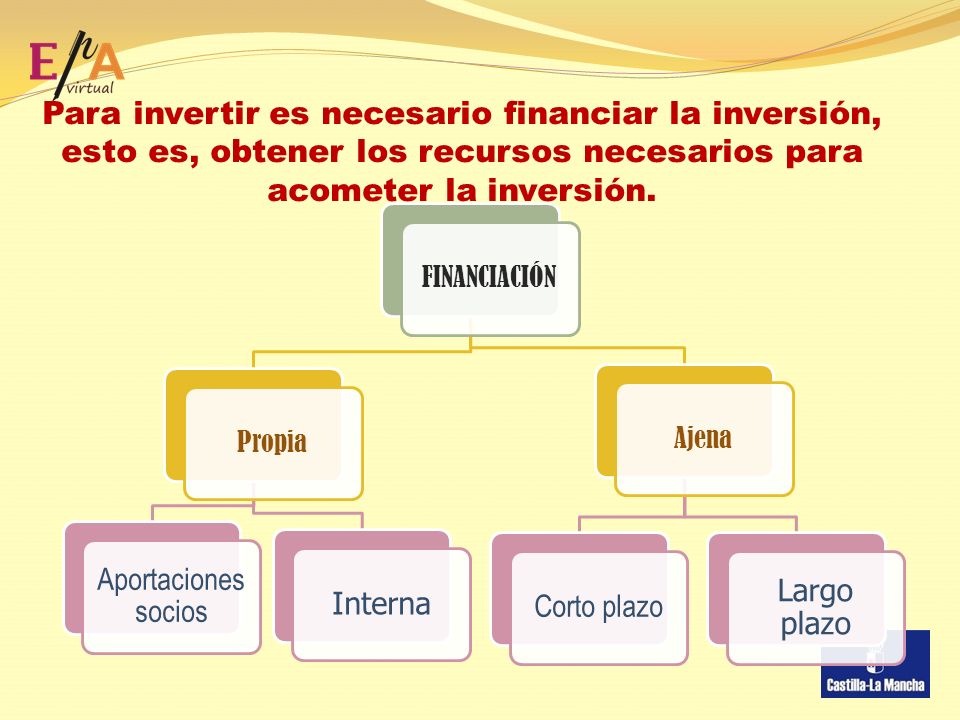 EPA virtual

Para invertir es necesario financiar la inversión, esto es, obtener los recursos necesarios para acometer la inversión.

FINANCIACIÓN

Propia

Ajena

Aportaciones socios

Interna

Corto plazo

Largo plazo

Castilla-La Mancha